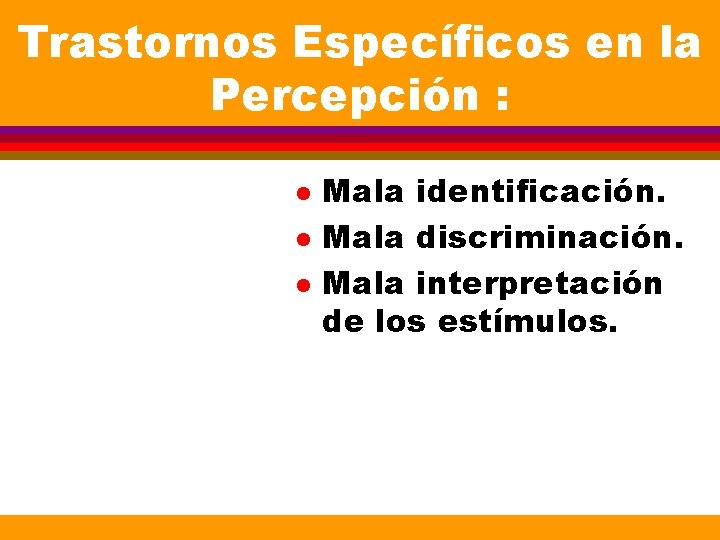 Trastornos Específicos en la Percepción :

- Mala identificación.
- Mala discriminación.
- Mala interpretación de los estímulos.